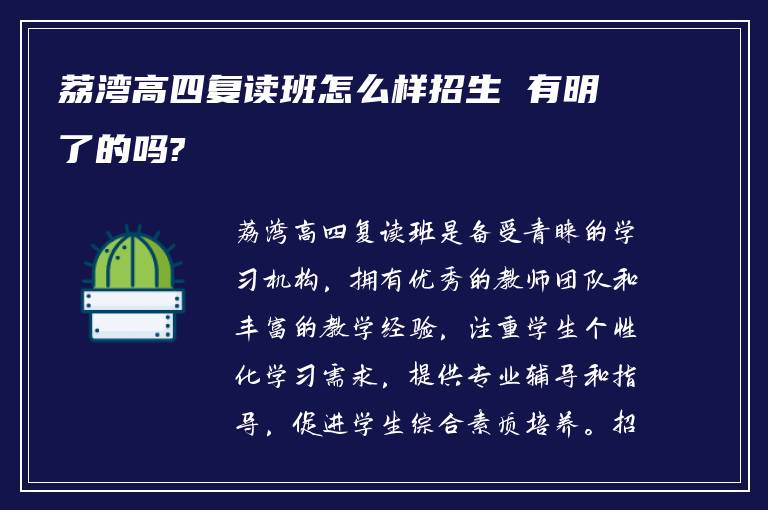 荔湾高四复读班怎么样招生 有明了的吗?

荔湾高四复读班是备受青睐的学习机构，拥有优秀的教师团队和丰富的教学经验，注重学生个性化学习需求，提供专业辅导和指导，促进学生综合素质培养。招